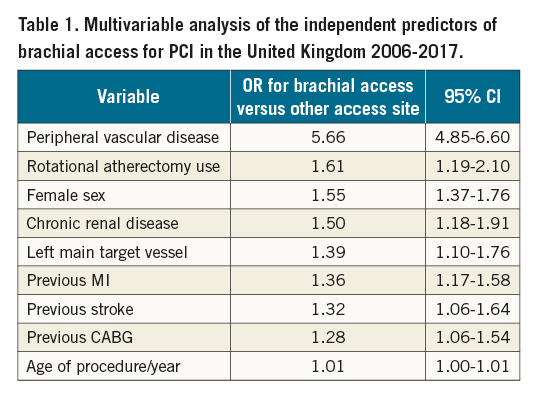 Table 1. Multivariable analysis of the independent predictors of brachial access for PCI in the United Kingdom 2006-2017.

| Variable | OR for brachial access versus other access site | 95% CI |
|---|---|---|
| Peripheral vascular disease | 5.66 | 4.85-6.60 |
| Rotational atherectomy use | 1.61 | 1.19-2.10 |
| Female sex | 1.55 | 1.37-1.76 |
| Chronic renal disease | 1.50 | 1.18-1.91 |
| Left main target vessel | 1.39 | 1.10-1.76 |
| Previous MI | 1.36 | 1.17-1.58 |
| Previous stroke | 1.32 | 1.06-1.64 |
| Previous CABG | 1.28 | 1.06-1.54 |
| Age of procedure/year | 1.01 | 1.00-1.01 |